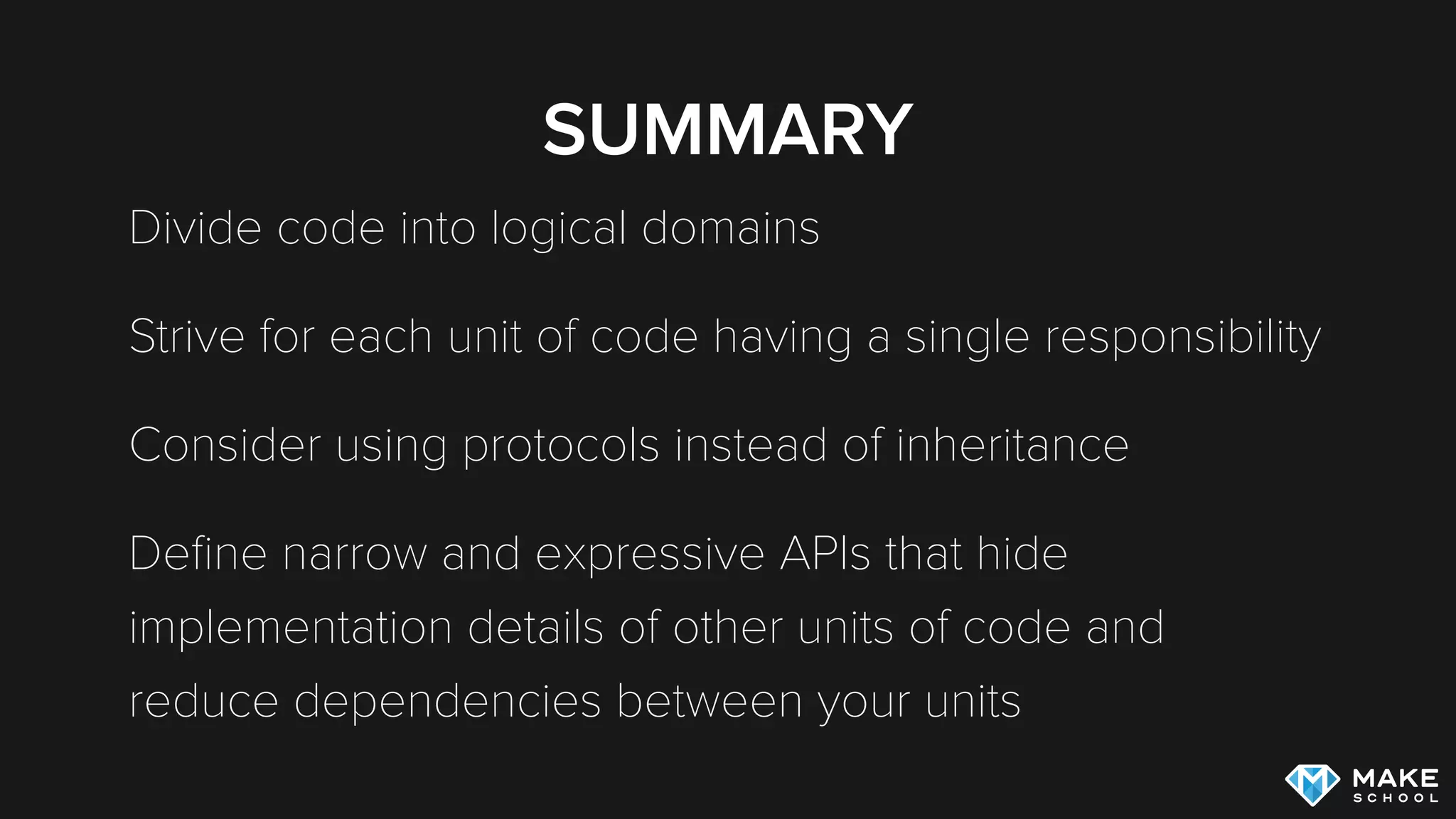 SUMMARY

Divide code into logical domains

Strive for each unit of code having a single responsibility

Consider using protocols instead of inheritance

Define narrow and expressive APIs that hide implementation details of other units of code and reduce dependencies between your units

MAKE SCHOOL